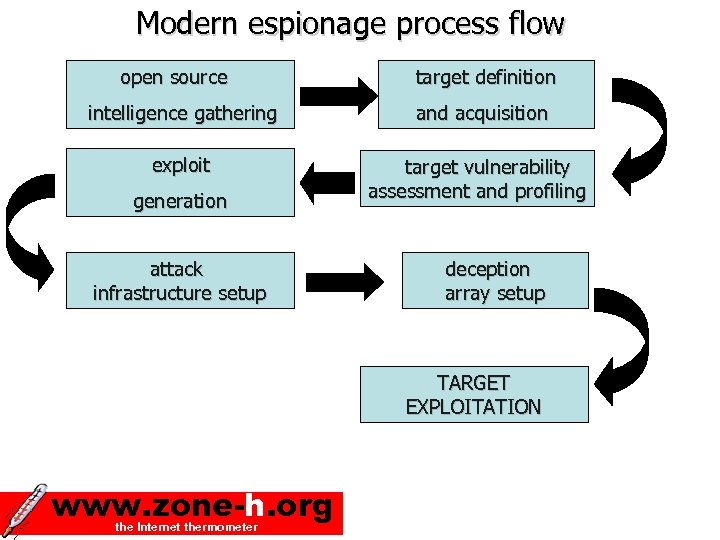 Modern espionage process flow

open source intelligence gathering

target definition and acquisition

target vulnerability assessment and profiling

exploit generation

attack infrastructure setup

deception array setup

TARGET EXPLOITATION

www.zone-h.org
the Internet thermometer